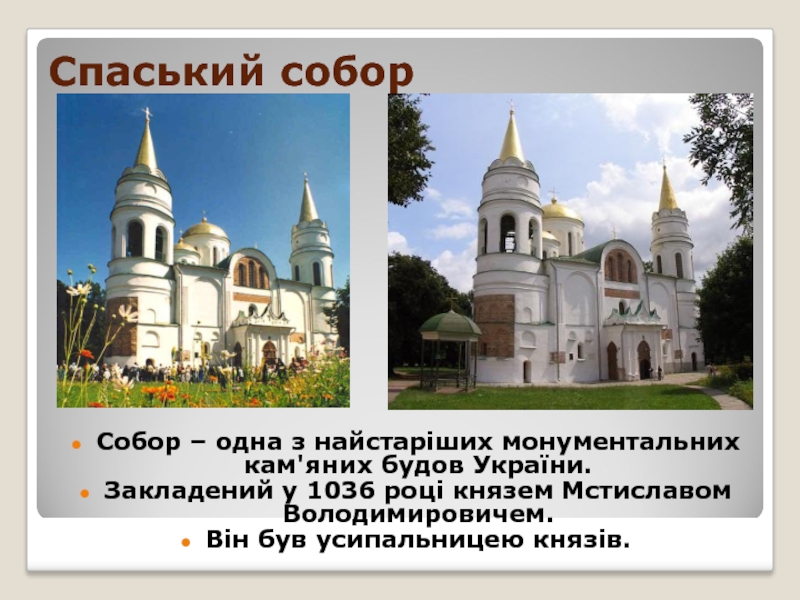 Спаський собор

- Собор – одна з найстаріших монументальних кам'яних будов України.
- Закладений у 1036 році князем Мстиславом Володимировичем.
- Він був усипальницею князів.